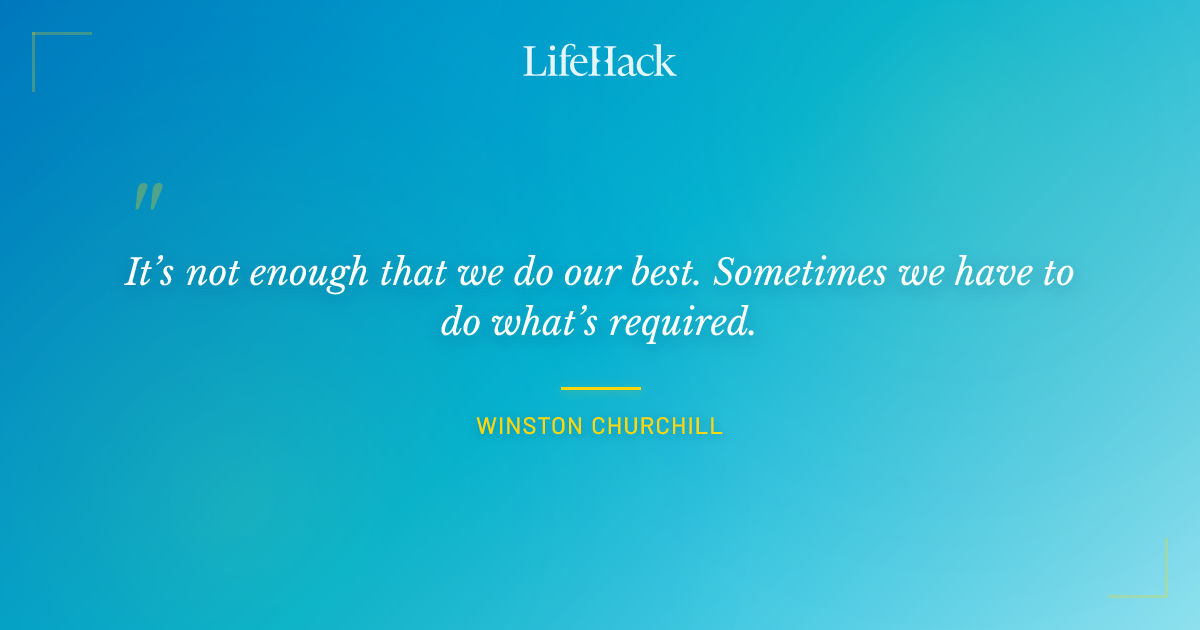 LifeHack

"

It's not enough that we do our best. Sometimes we have to do what's required.

WINSTON CHURCHILL